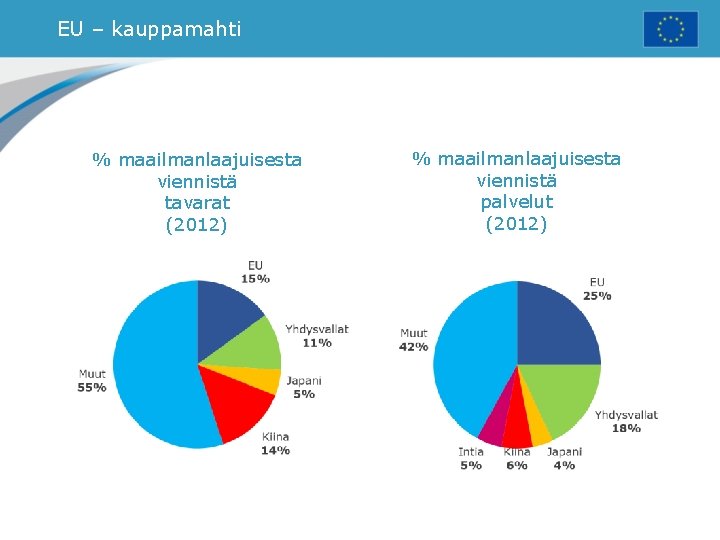 EU – kauppamahti

% maailmanlaajuisesta viennistä tavarat (2012)

EU
15%

Yhdysvallat
11%

Japani
5%

Kiina
14%

Muut
55%

% maailmanlaajuisesta viennistä palvelut (2012)

EU
25%

Yhdysvallat
18%

Japani
4%

Kiina
6%

Intia
5%

Muut
42%